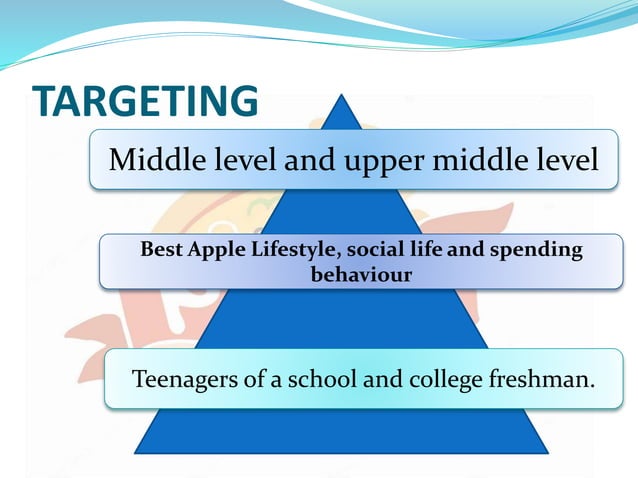 TARGETING

Middle level and upper middle level

Best Apple Lifestyle, social life and spending behaviour

Teenagers of a school and college freshman.